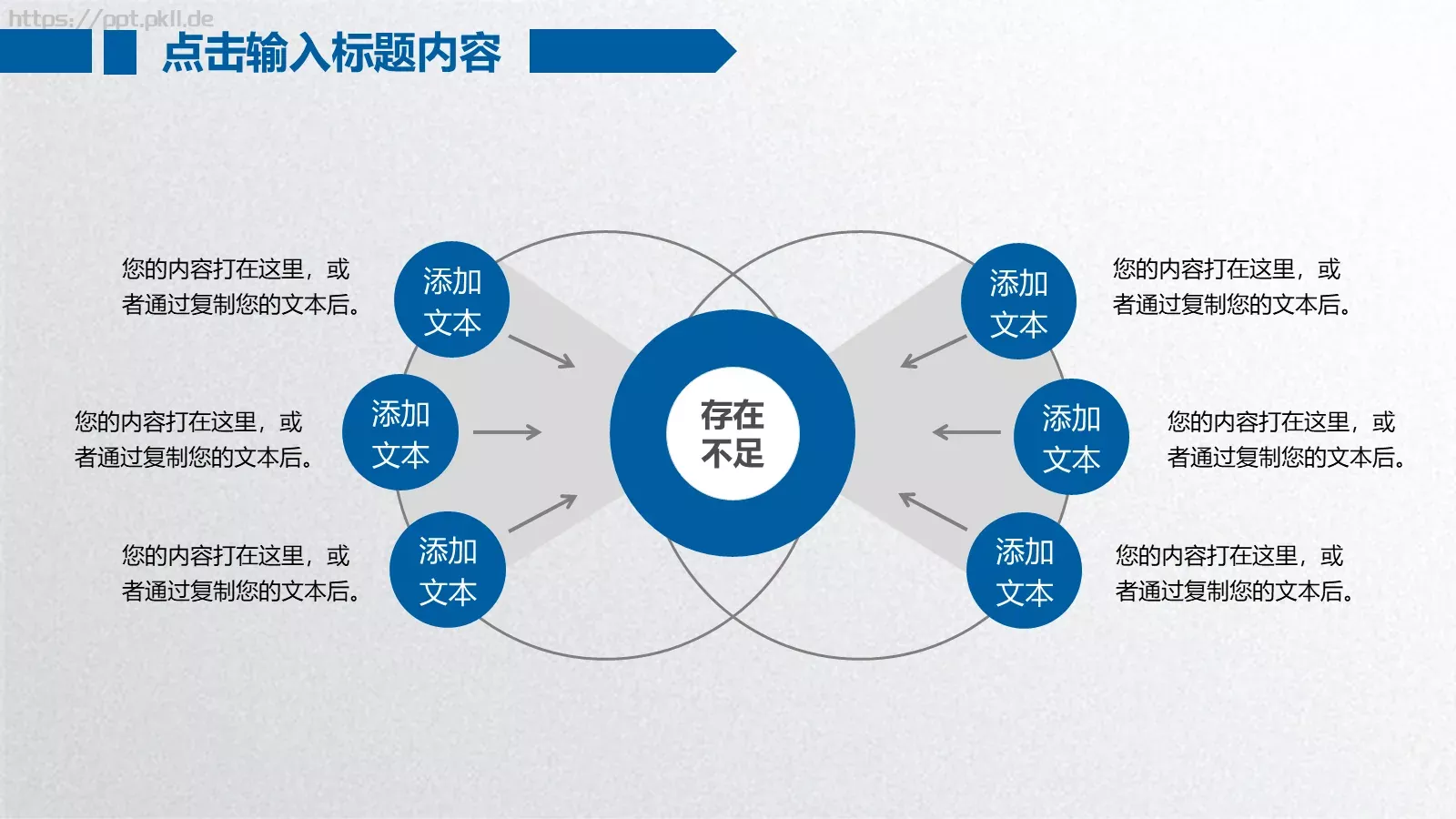 https://ppt.pkll.de

点击输入标题内容

您的内容打在这里，或者通过复制您的文本后。

添加文本

您的内容打在这里，或者通过复制您的文本后。

添加文本

您的内容打在这里，或者通过复制您的文本后。

添加文本

存在不足

添加文本

您的内容打在这里，或者通过复制您的文本后。

添加文本

您的内容打在这里，或者通过复制您的文本后。

添加文本

您的内容打在这里，或者通过复制您的文本后。